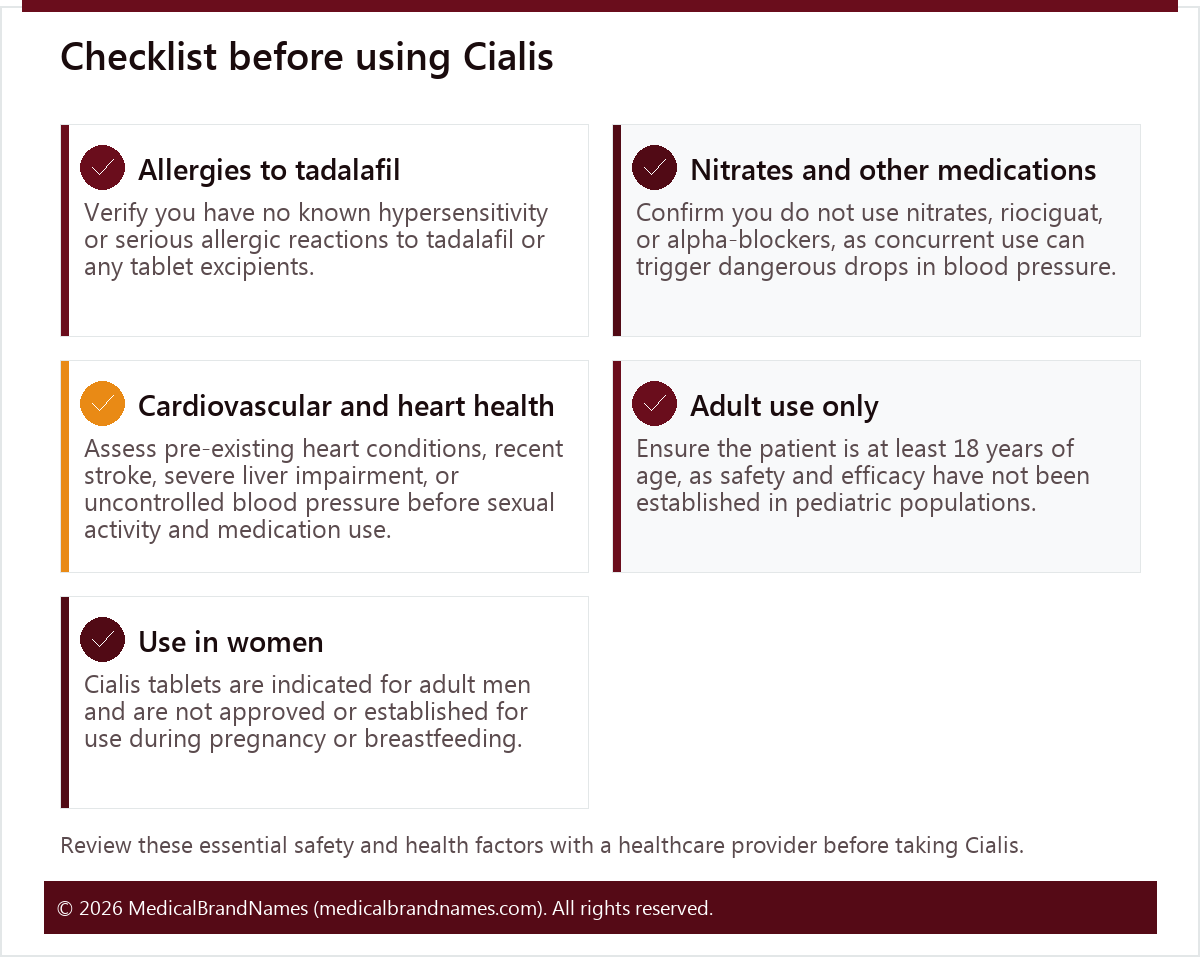 Checklist before using Cialis

Allergies to tadalafil

Verify you have no known hypersensitivity or serious allergic reactions to tadalafil or any tablet excipients.

Nitrates and other medications

Confirm you do not use nitrates, riociguat, or alpha-blockers, as concurrent use can trigger dangerous drops in blood pressure.

Cardiovascular and heart health

Assess pre-existing heart conditions, recent stroke, severe liver impairment, or uncontrolled blood pressure before sexual activity and medication use.

Adult use only

Ensure the patient is at least 18 years of age, as safety and efficacy have not been established in pediatric populations.

Use in women

Cialis tablets are indicated for adult men and are not approved or established for use during pregnancy or breastfeeding.

Review these essential safety and health factors with a healthcare provider before taking Cialis.

© 2026 MedicalBrandNames (medicalbrandnames.com). All rights reserved.